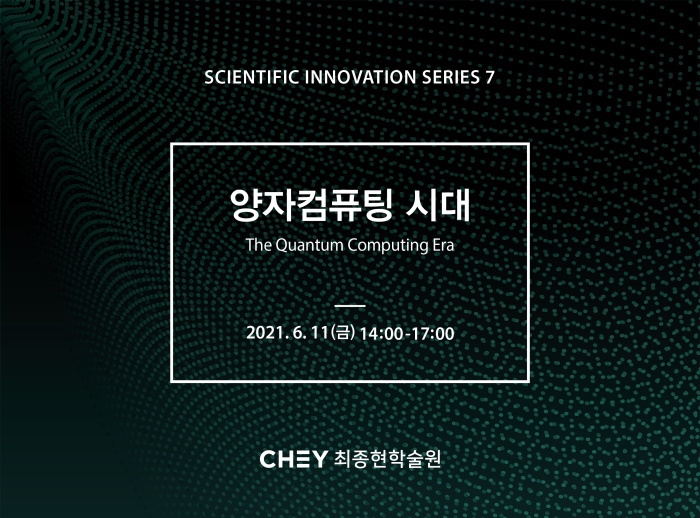 SCIENTIFIC INNOVATION SERIES 7

양자컴퓨팅 시대

The Quantum Computing Era

2021. 6. 11(금) 14:00-17:00

CHEY 최종현학술원